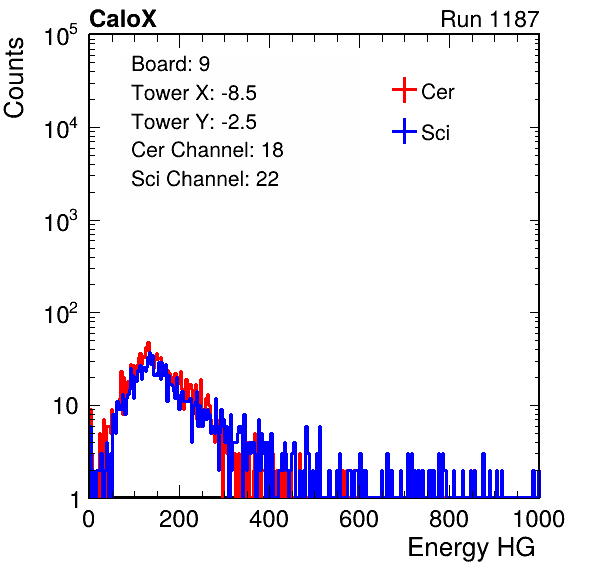 CaloX

Run 1187

Counts

$10^5$

$10^4$

$10^3$

$10^2$

10

1

Board: 9
Tower X: -8.5
Tower Y: -2.5
Cer Channel: 18
Sci Channel: 22

Cer

Sci

0 200 400 600 800 1000

Energy HG